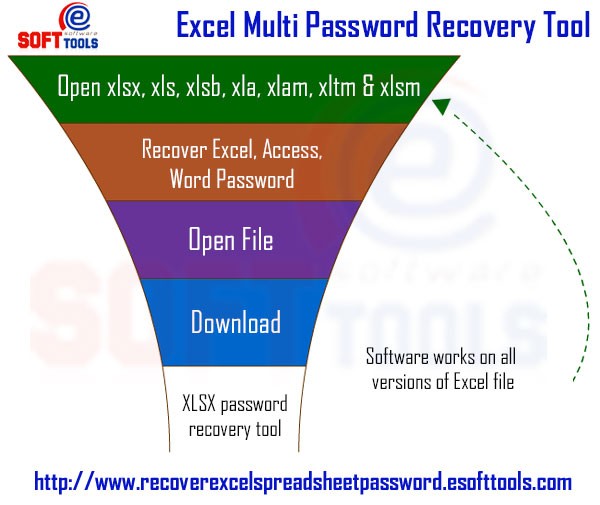 e
software
SOFT TOOLS

Excel Multi Password Recovery Tool

Open xlsx, xls, xlsb, xla, xlam, xltm & xlsm

Recover Excel, Access, Word Password

Open File

Download

XLSX password recovery tool

Software works on all versions of Excel file

http://www.recoverexcelspreadsheetpassword.esofttools.com